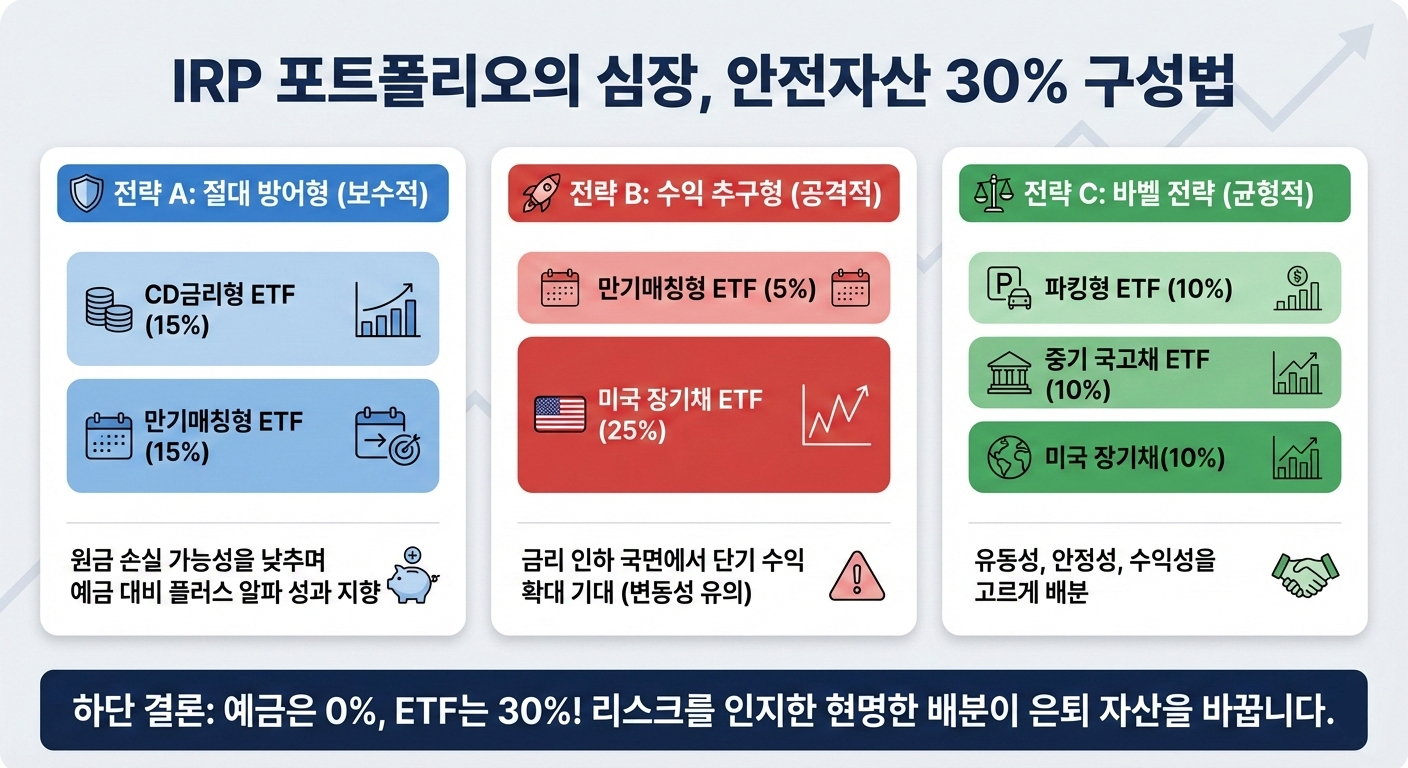 IRP 포트폴리오의 심장, 안전자산 30% 구성법

전략 A: 절대 방어형 (보수적)

CD금리형 ETF (15%)

만기매칭형 ETF (15%)

원금 손실 가능성을 낮추며 예금 대비 플러스 알파 성과 지향

전략 B: 수익 추구형 (공격적)

만기매칭형 ETF (5%)

미국 장기채 ETF (25%)

금리 인하 국면에서 단기 수익 확대 기대 (변동성 유의)

전략 C: 바벨 전략 (균형적)

파킹형 ETF (10%)

중기 국고채 ETF (10%)

미국 장기채(10%)

유동성, 안정성, 수익성을 고르게 배분

하단 결론: 예금은 0%, ETF는 30%! 리스크를 인지한 현명한 배분이 은퇴 자산을 바꿉니다.